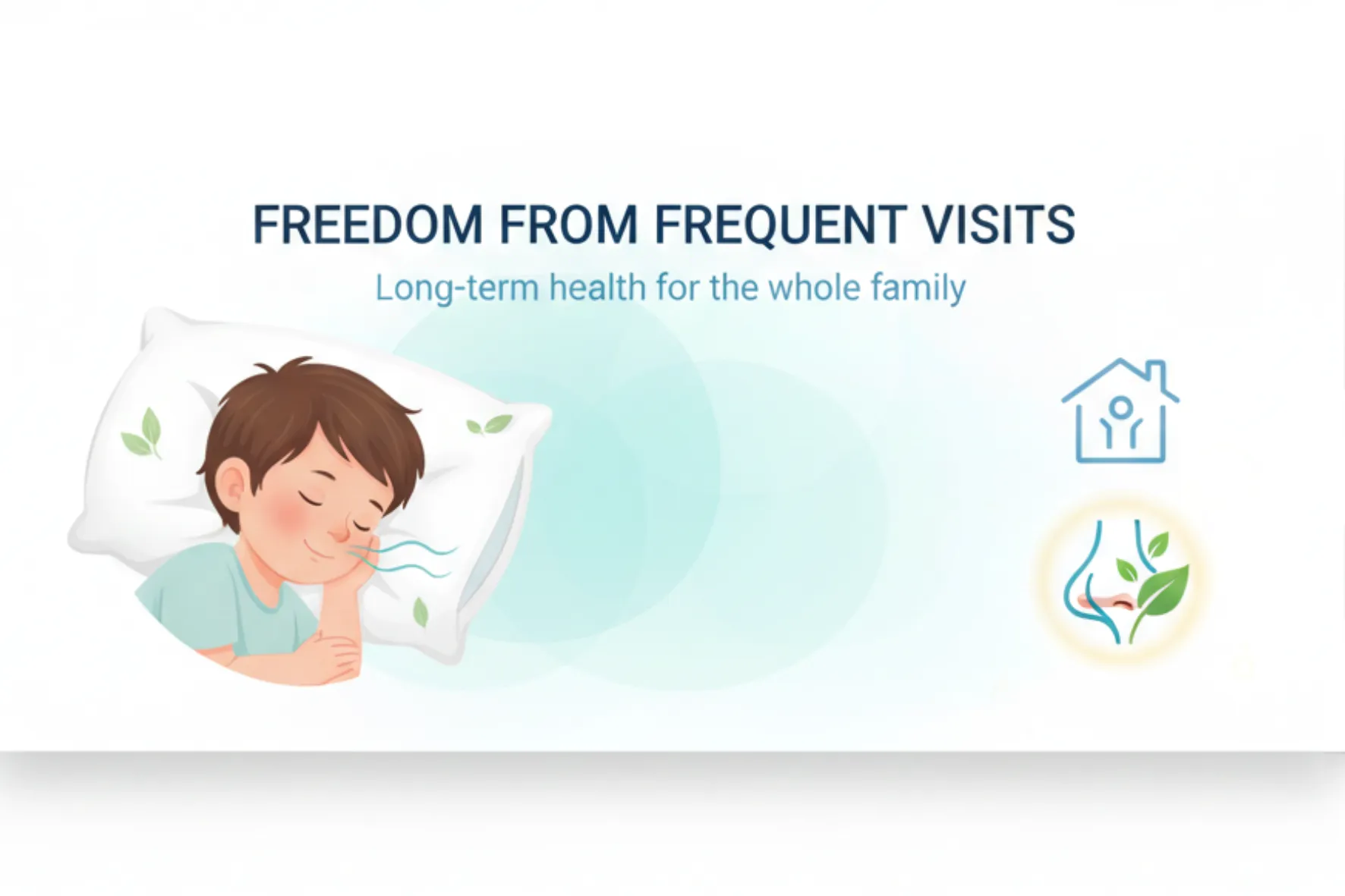 FREEDOM FROM FREQUENT VISITS

Long-term health for the whole family